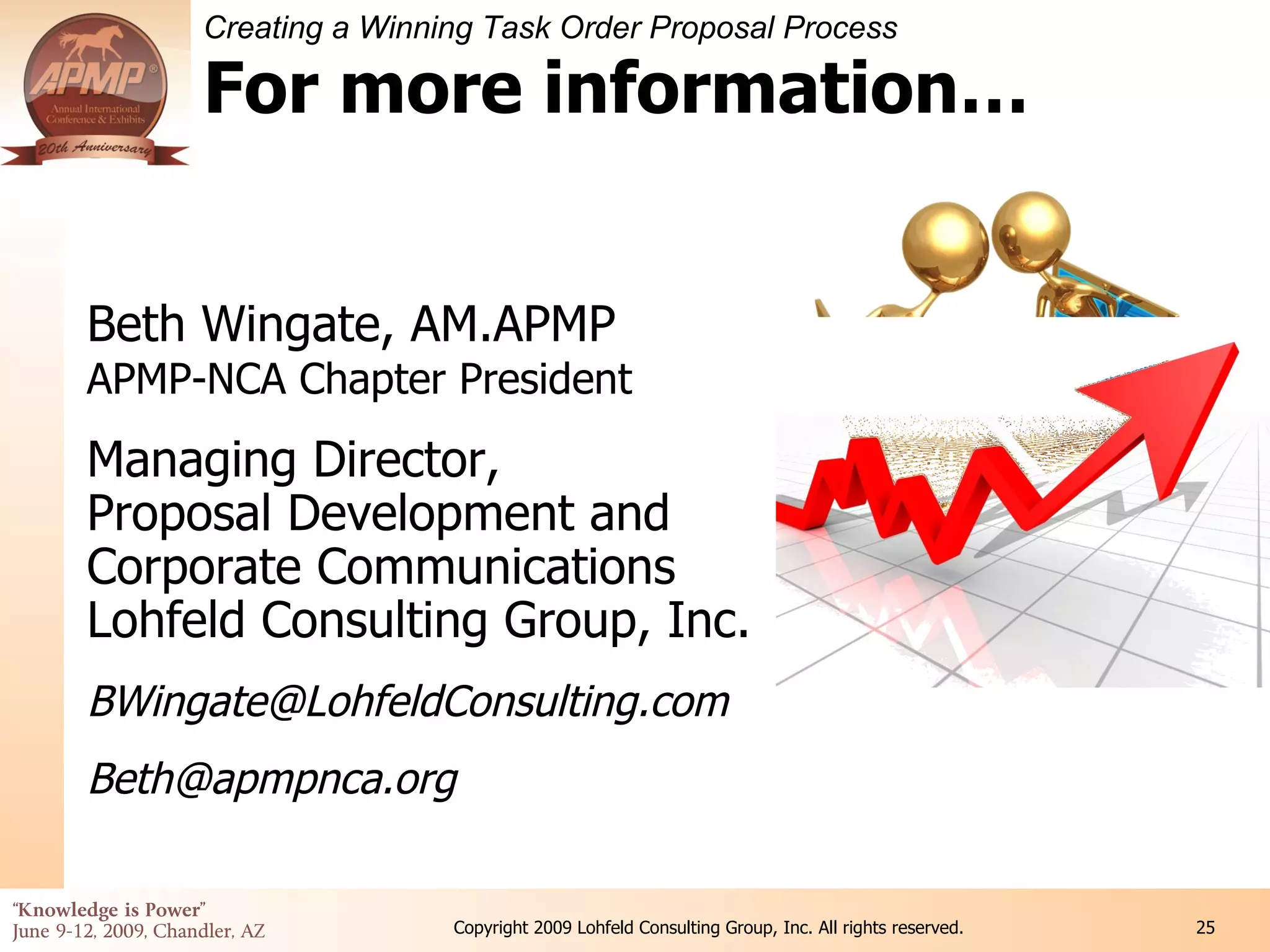 APMP®
Annual International Conference & Exhibits
20th Anniversary

Creating a Winning Task Order Proposal Process

For more information…

Beth Wingate, AM.APMP
APMP-NCA Chapter President

Managing Director, Proposal Development and Corporate Communications Lohfeld Consulting Group, Inc.

BWingate@LohfeldConsulting.com

Beth@apmpnca.org

"Knowledge is Power"
June 9-12, 2009, Chandler, AZ

Copyright 2009 Lohfeld Consulting Group, Inc. All rights reserved.

25